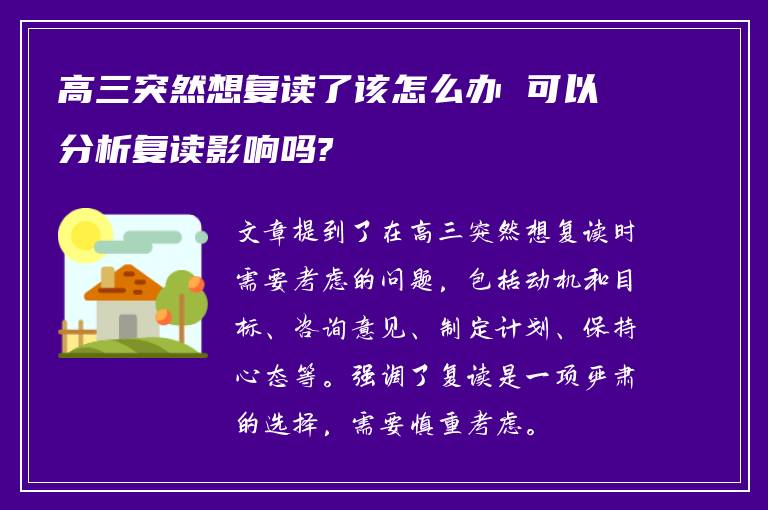 高三突然想复读了该怎么办 可以分析复读影响吗?

文章提到了在高三突然想复读时需要考虑的问题，包括动机和目标、咨询意见、制定计划、保持心态等。强调了复读是一项严肃的选择，需要慎重考虑。